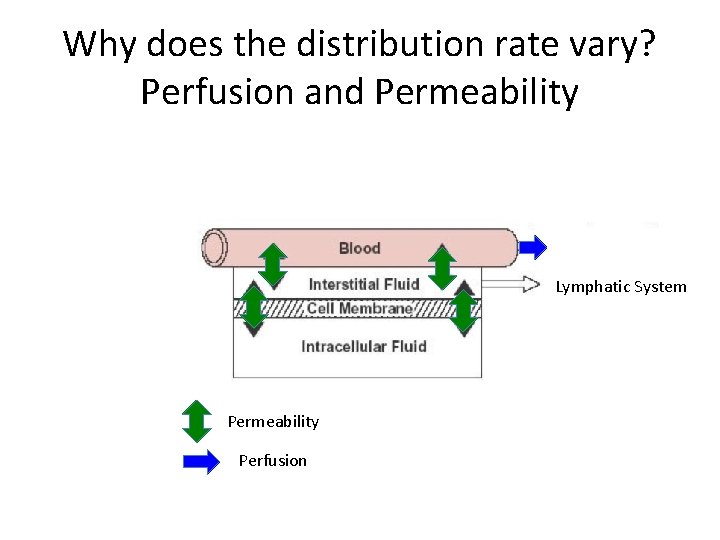 Why does the distribution rate vary?
Perfusion and Permeability

Blood
Interstitial Fluid
Lymphatic System
Cell Membrane
Intracellular Fluid

Permeability
Perfusion